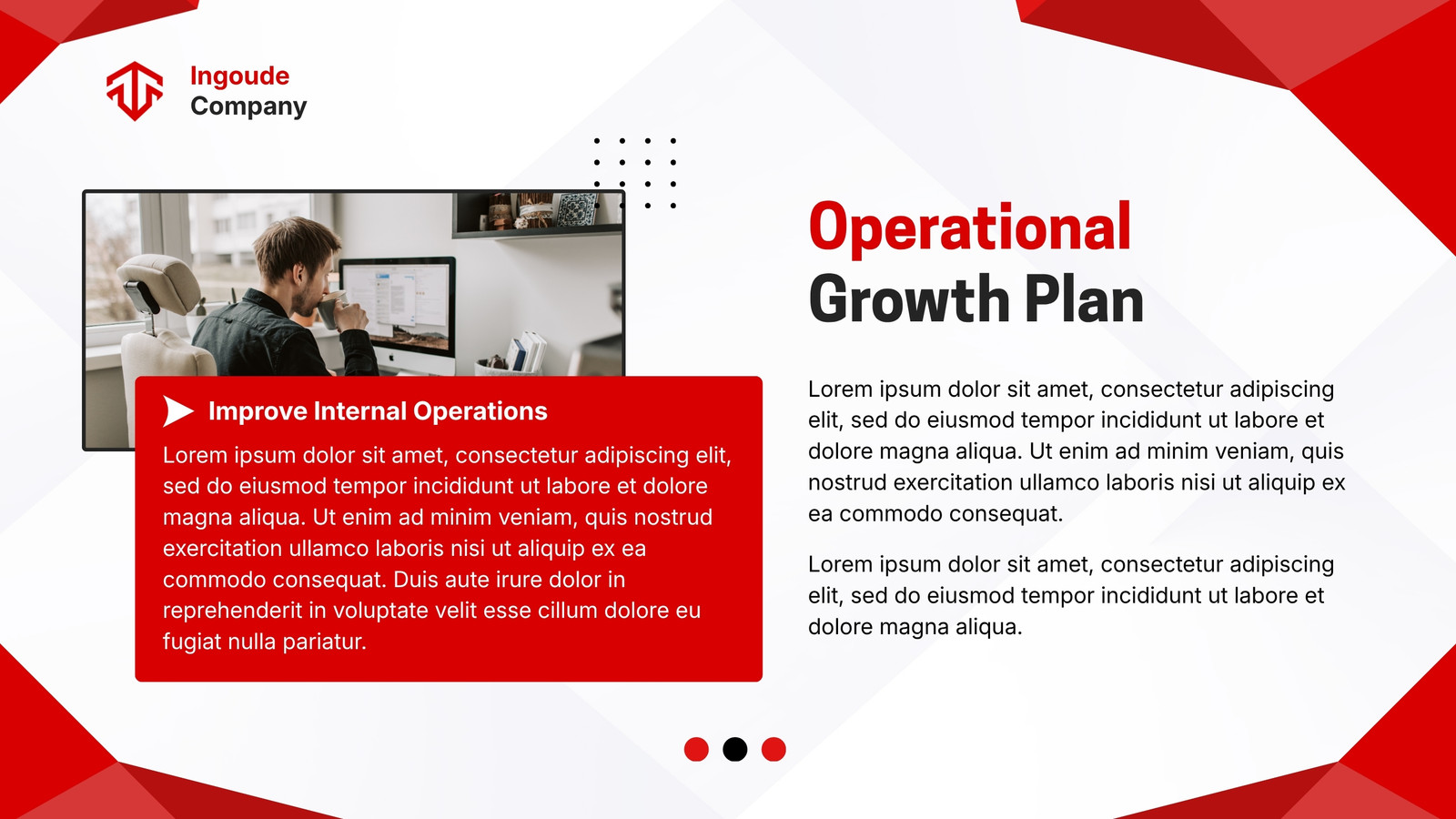 Ingoude
Company

Improve Internal Operations

Lorem ipsum dolor sit amet, consectetur adipiscing elit, sed do eiusmod tempor incididunt ut labore et dolore magna aliqua. Ut enim ad minim veniam, quis nostrud exercitation ullamco laboris nisi ut aliquip ex ea commodo consequat. Duis aute irure dolor in reprehenderit in voluptate velit esse cillum dolore eu fugiat nulla pariatur.

Operational
Growth Plan

Lorem ipsum dolor sit amet, consectetur adipiscing elit, sed do eiusmod tempor incididunt ut labore et dolore magna aliqua. Ut enim ad minim veniam, quis nostrud exercitation ullamco laboris nisi ut aliquip ex ea commodo consequat.

Lorem ipsum dolor sit amet, consectetur adipiscing elit, sed do eiusmod tempor incididunt ut labore et dolore magna aliqua.